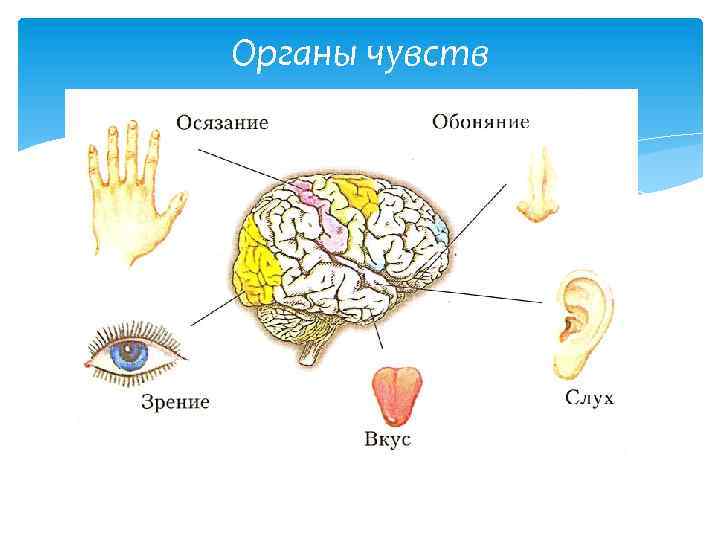 Органы чувств

Осязание

Обоняние

Зрение

Вкус

Слух